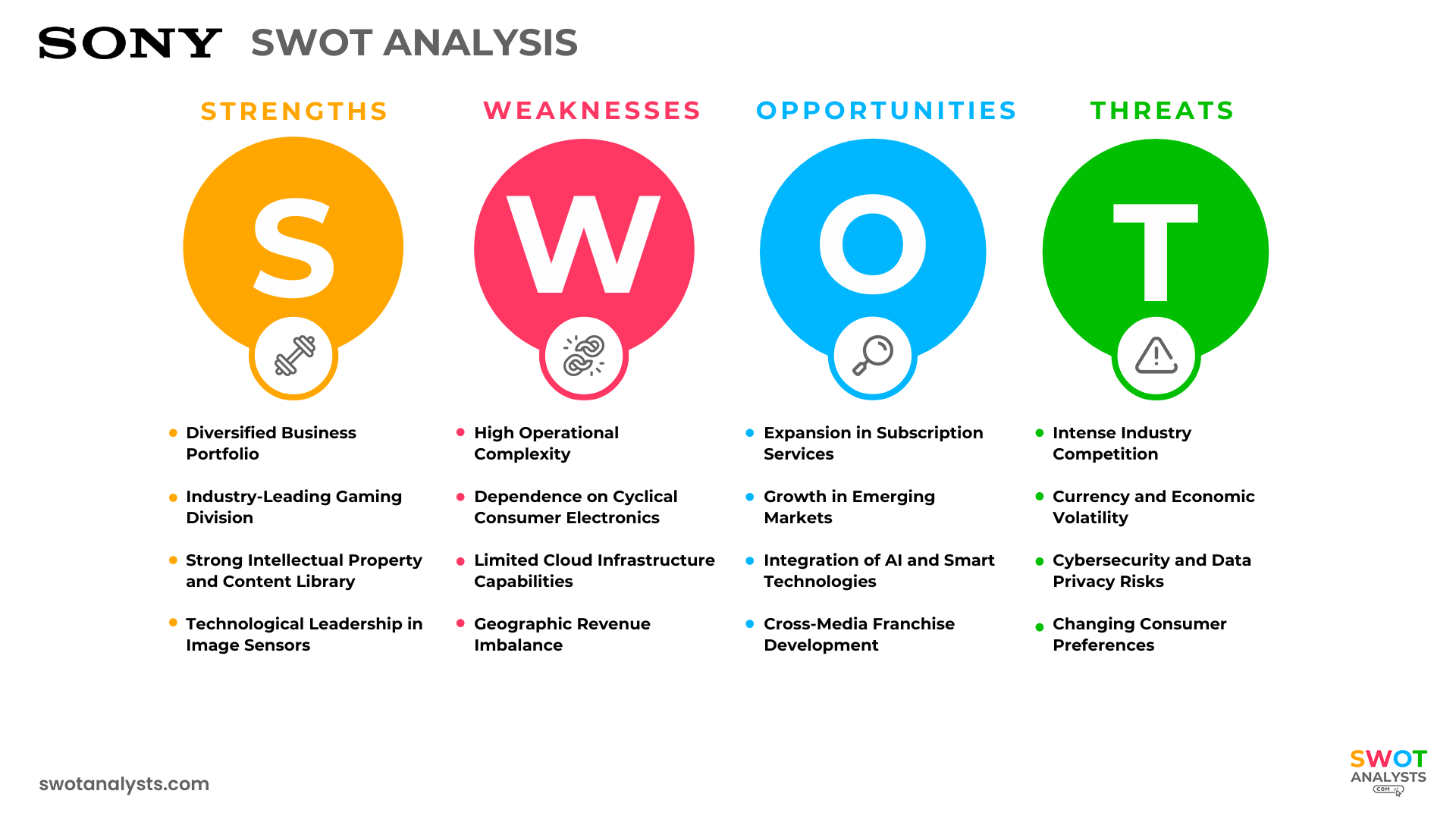 SONY SWOT ANALYSIS

STRENGTHS

S

- Diversified Business Portfolio
- Industry-Leading Gaming Division
- Strong Intellectual Property and Content Library
- Technological Leadership in Image Sensors

WEAKNESSES

W

- High Operational Complexity
- Dependence on Cyclical Consumer Electronics
- Limited Cloud Infrastructure Capabilities
- Geographic Revenue Imbalance

OPPORTUNITIES

O

- Expansion in Subscription Services
- Growth in Emerging Markets
- Integration of AI and Smart Technologies
- Cross-Media Franchise Development

THREATS

T

- Intense Industry Competition
- Currency and Economic Volatility
- Cybersecurity and Data Privacy Risks
- Changing Consumer Preferences

swotanalysts.com

SWOT ANALYSTS .COM